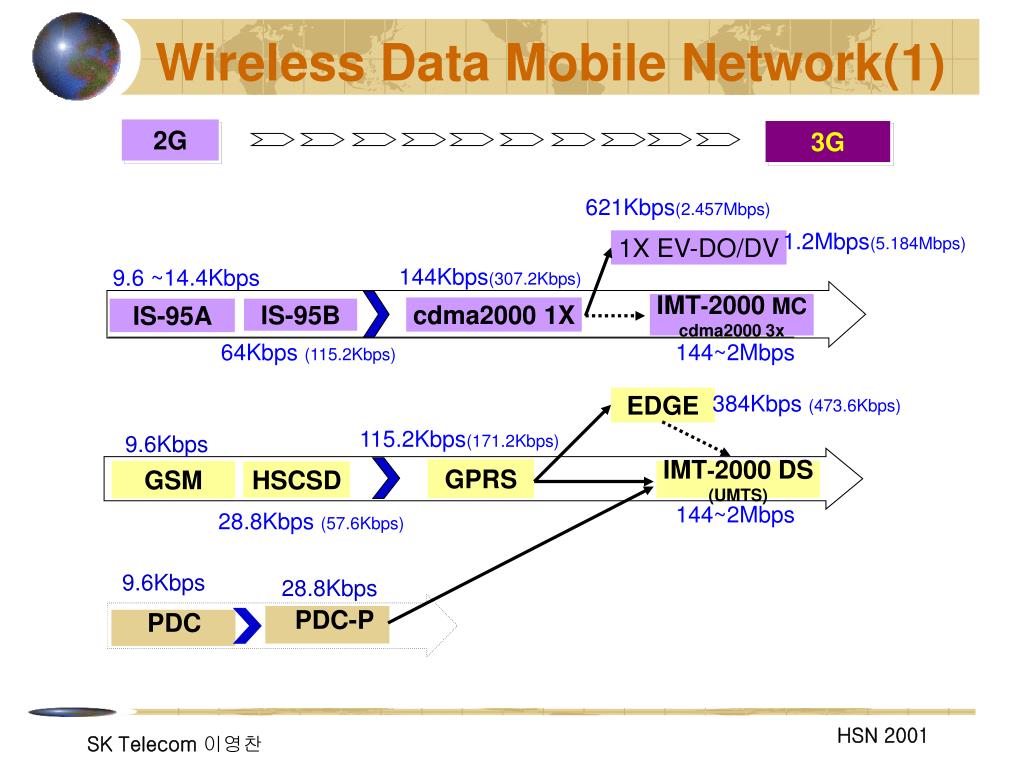 Wireless Data Mobile Network(1)

2G

3G

621Kbps(2.457Mbps)

1X EV-DO/DV

1.2Mbps(5.184Mbps)

9.6 ~14.4Kbps

144Kbps(307.2Kbps)

IS-95A

IS-95B

cdma2000 1X

IMT-2000 MC
cdma2000 3x

64Kbps (115.2Kbps)

144~2Mbps

EDGE

384Kbps (473.6Kbps)

9.6Kbps

115.2Kbps(171.2Kbps)

GSM

HSCSD

GPRS

IMT-2000 DS
(UMTS)

28.8Kbps (57.6Kbps)

144~2Mbps

9.6Kbps

28.8Kbps

PDC

PDC-P

SK Telecom 이영찬

HSN 2001